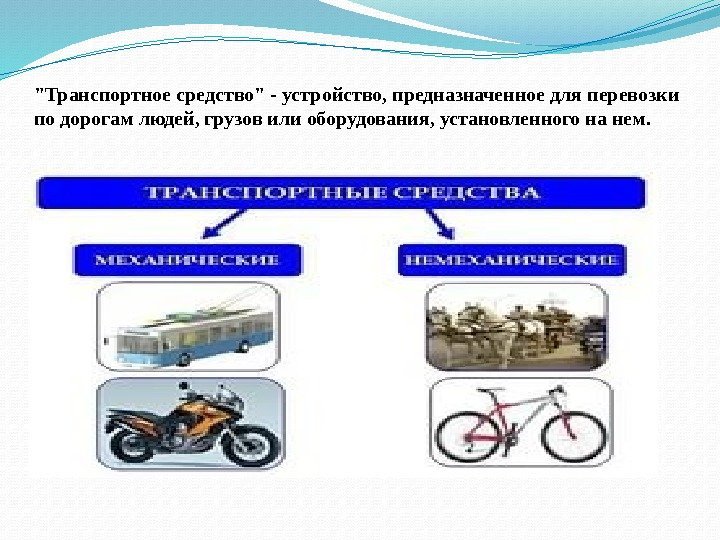 "Транспортное средство" - устройство, предназначенное для перевозки по дорогам людей, грузов или оборудования, установленного на нем.

ТРАНСПОРТНЫЕ СРЕДСТВА

МЕХАНИЧЕСКИЕ

НЕМЕХАНИЧЕСКИЕ